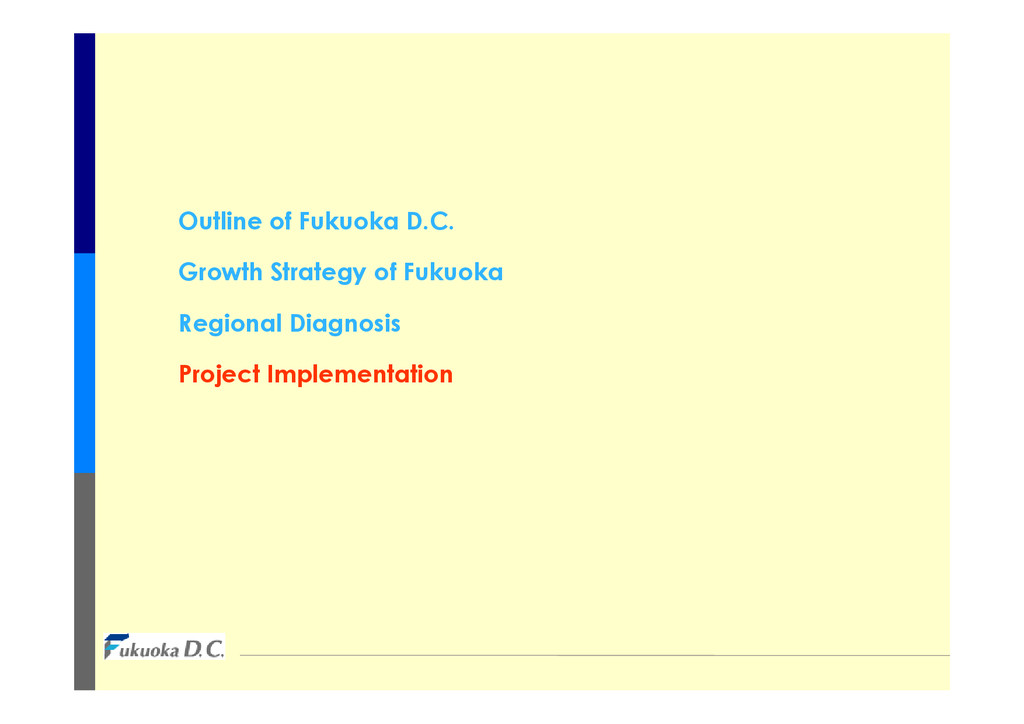 Outline of Fukuoka D.C.

Growth Strategy of Fukuoka

Regional Diagnosis

Project Implementation

Fukuoka D.C.